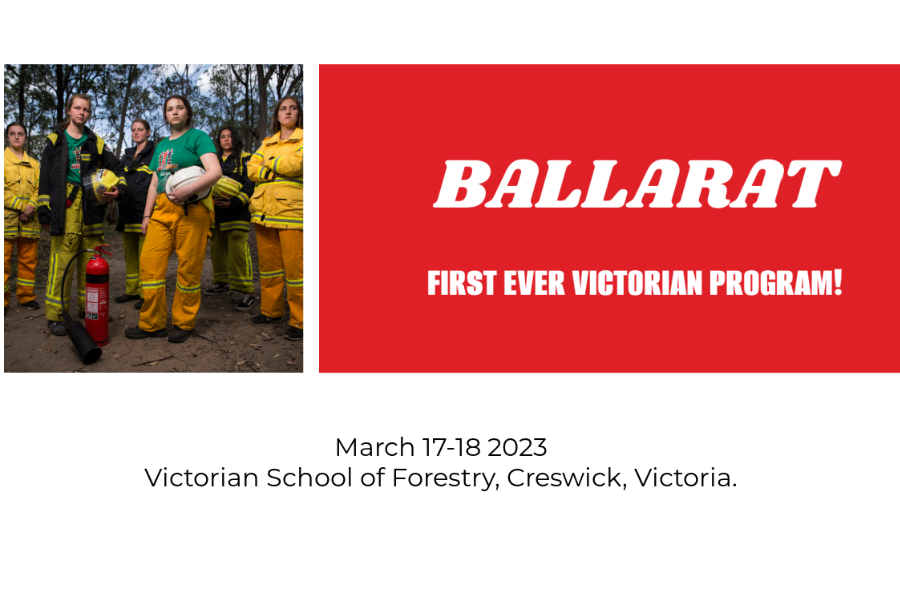 BALLARAT

FIRST EVER VICTORIAN PROGRAM!

March 17-18 2023
Victorian School of Forestry, Creswick, Victoria.